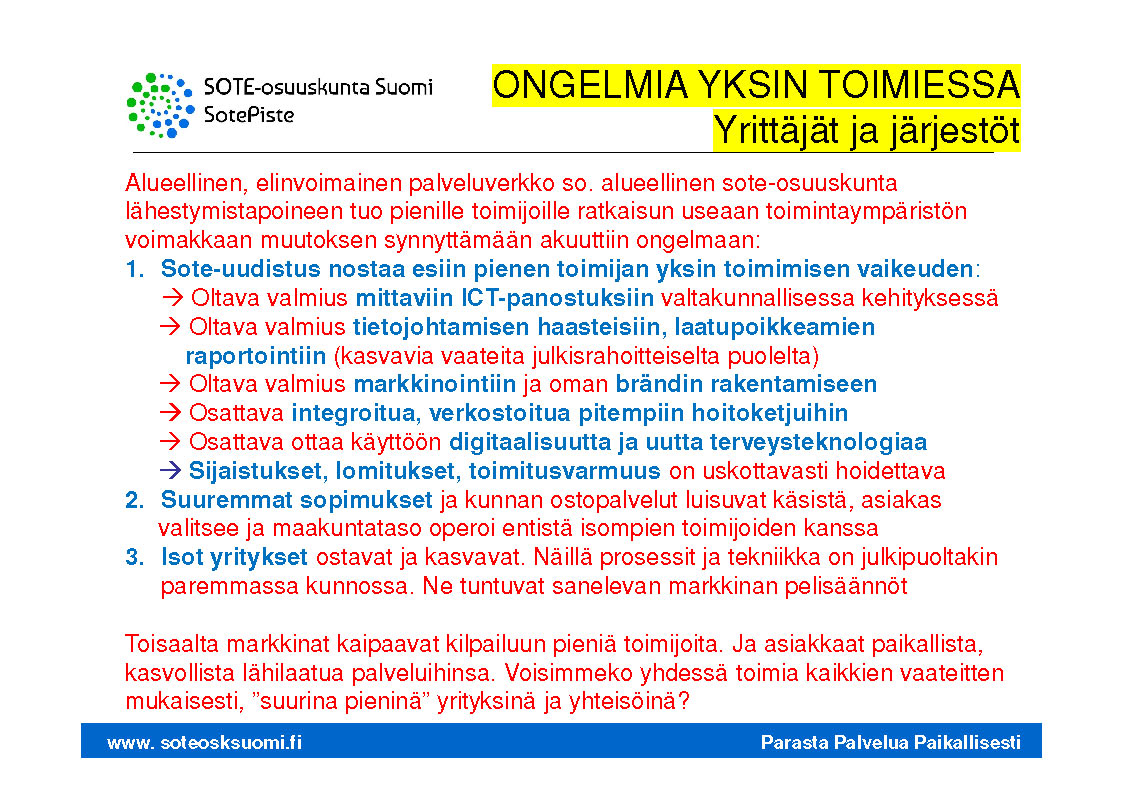 SOTE-osuuskunta Suomi
SotePiste

ONGELMIA YKSIN TOIMIESSA
Yrittäjät ja järjestöt

Alueellinen, elinvoimainen palveluverkko so. alueellinen sote-osuuskunta lähestymistapoineen tuo pienille toimijoille ratkaisun useaan toimintaympäristön voimakkaan muutoksen synnyttämään akuuttiin ongelmaan:

1. Sote-uudistus nostaa esiin pienen toimijan yksin toimimisen vaikeuden:
→ Oltava valmius mittaviin ICT-panostuksiin valtakunnallisessa kehityksessä
→ Oltava valmius tietojohtamisen haasteisiin, laatupoikkeamien raportointiin (kasvavia vaateita julkisrahoitteiselta puolelta)
→ Oltava valmius markkinointiin ja oman brändin rakentamiseen
→ Osattava integroitua, verkostoitua pitempiin hoitoketjuihin
→ Osattava ottaa käyttöön digitaalisuutta ja uutta terveysteknologiaa
→ Sijaistukset, lomitukset, toimitusvarmuus on uskottavasti hoidettava
2. Suuremmat sopimukset ja kunnan ostopalvelut luisuvat käsistä, asiakas valitsee ja maakuntataso operoi entistä isompien toimijoiden kanssa
3. Isot yritykset ostavat ja kasvavat. Näillä prosessit ja tekniikka on julkipuoltakin paremmassa kunnossa. Ne tuntuvat sanelevan markkinan pelisäännöt

Toisaalta markkinat kaipaavat kilpailuun pieniä toimijoita. Ja asiakkaat paikallista, kasvollista lähilaatua palveluihinsa. Voisimmeko yhdessä toimia kaikkien vaateitten mukaisesti, ”suurina pieninä” yrityksinä ja yhteisöinä?

www. soteosksuomi.fi
Parasta Palvelua Paikallisesti